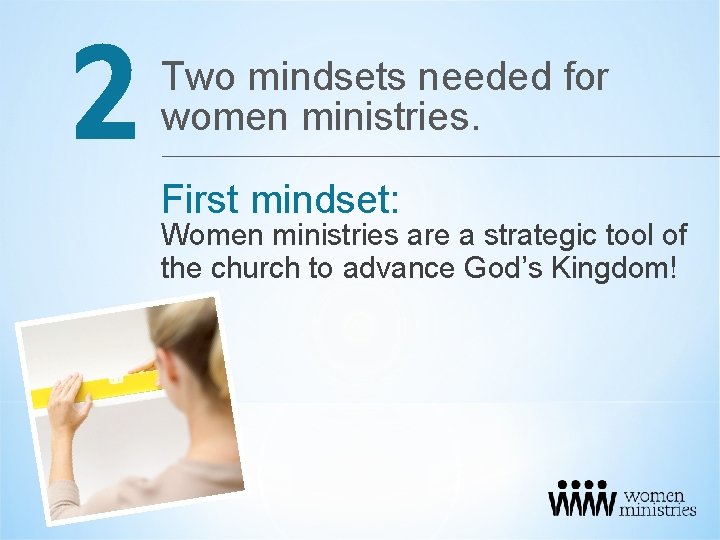 2 Two mindsets needed for women ministries.

First mindset:
Women ministries are a strategic tool of the church to advance God's Kingdom!

women ministries